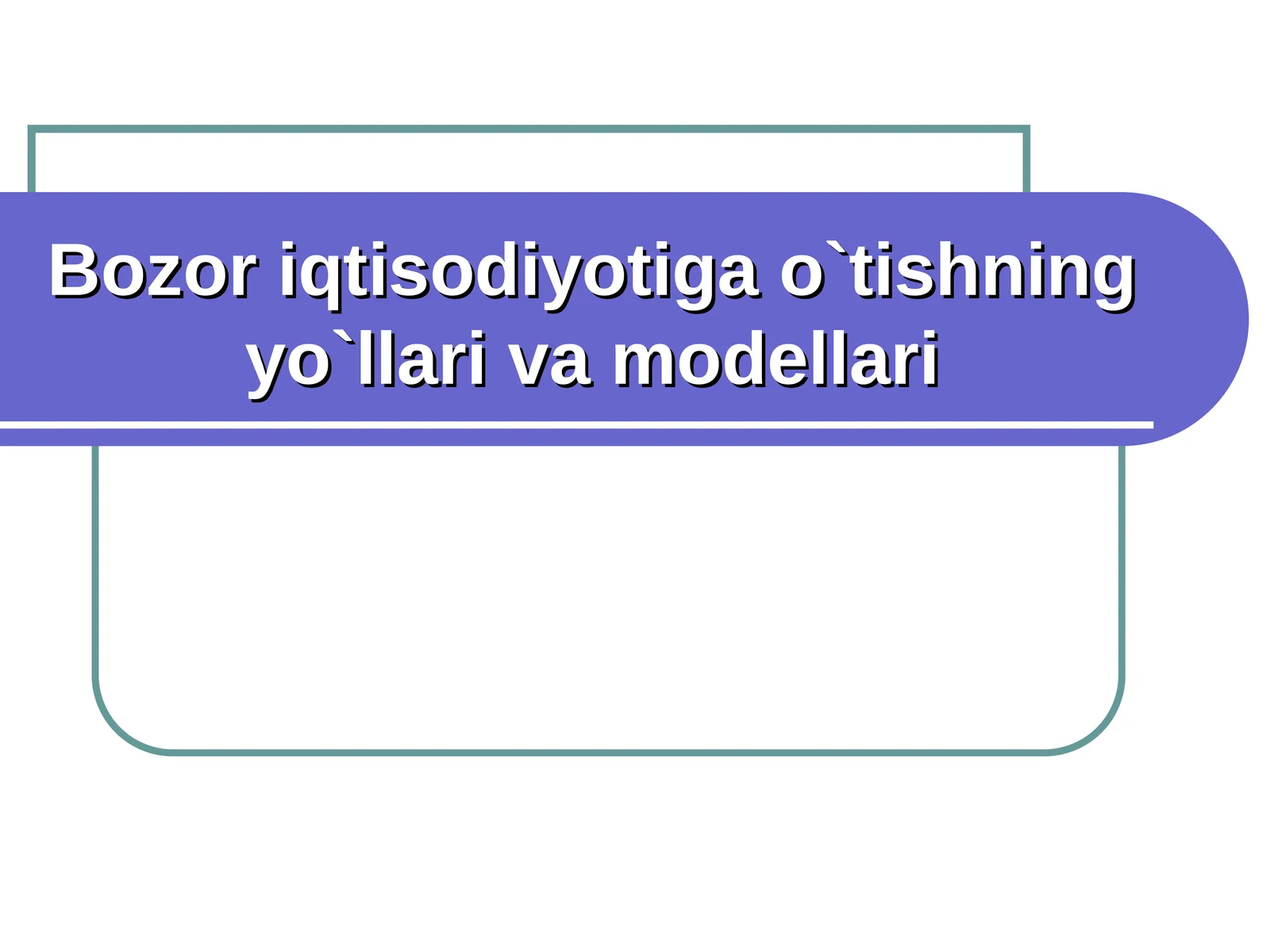 Bozor iqtisodiyotiga o`tishning yo`llari va modellari